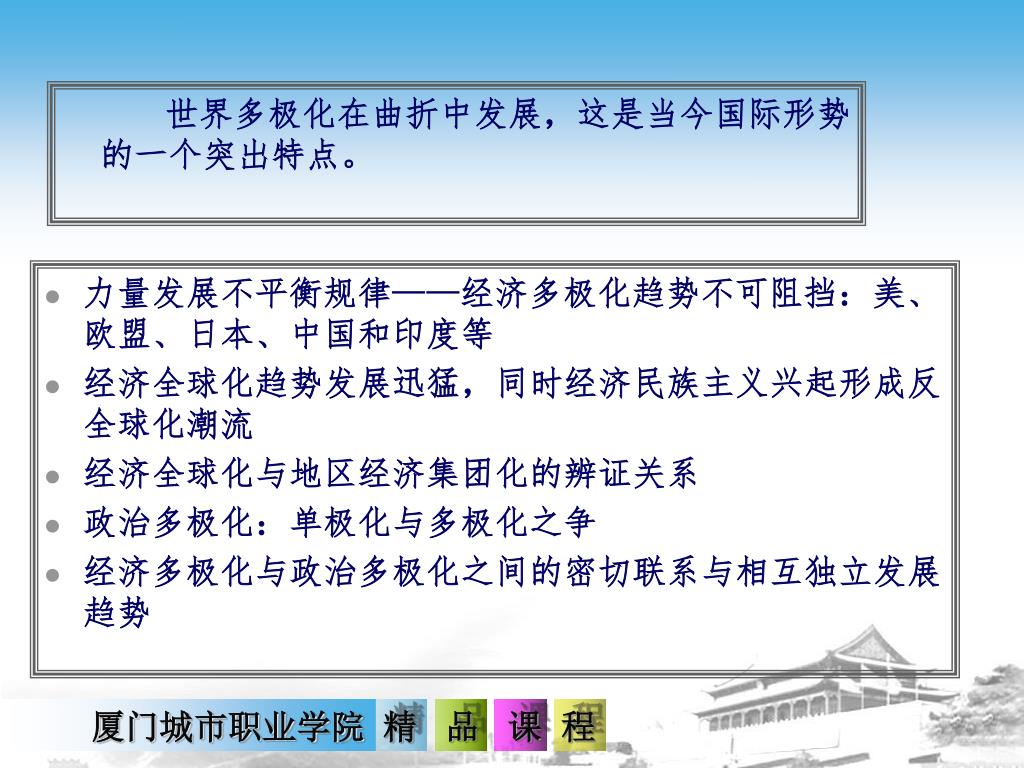 世界多极化在曲折中发展，这是当今国际形势的一个突出特点。

- 力量发展不平衡规律——经济多极化趋势不可阻挡：美、欧盟、日本、中国和印度等
- 经济全球化趋势发展迅猛，同时经济民族主义兴起形成反全球化潮流
- 经济全球化与地区经济集团化的辨证关系
- 政治多极化：单极化与多极化之争
- 经济多极化与政治多极化之间的密切联系与相互独立发展趋势

厦门城市职业学院 精 品 课 程